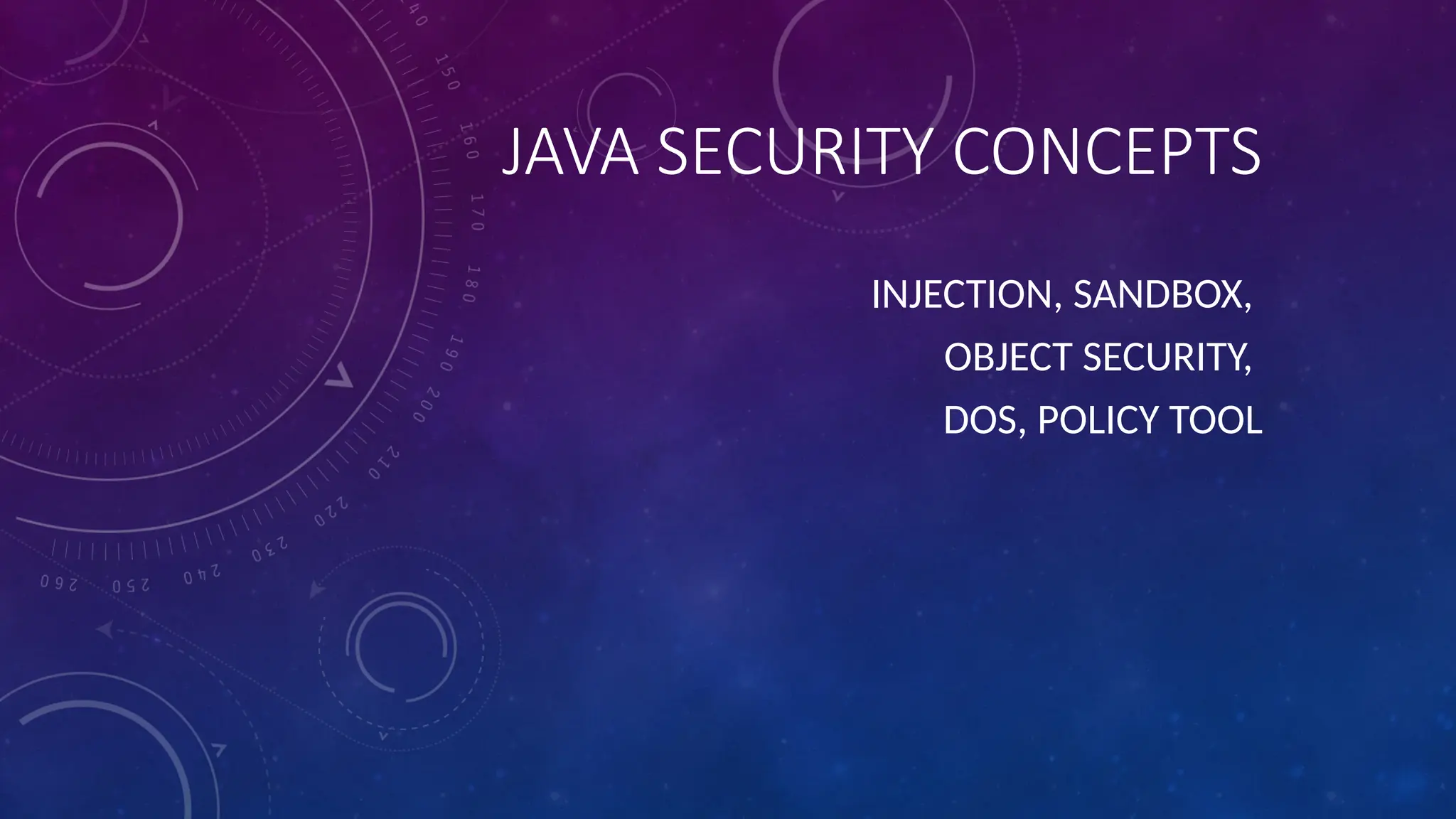 JAVA SECURITY CONCEPTS

INJECTION, SANDBOX,
OBJECT SECURITY,
DOS, POLICY TOOL